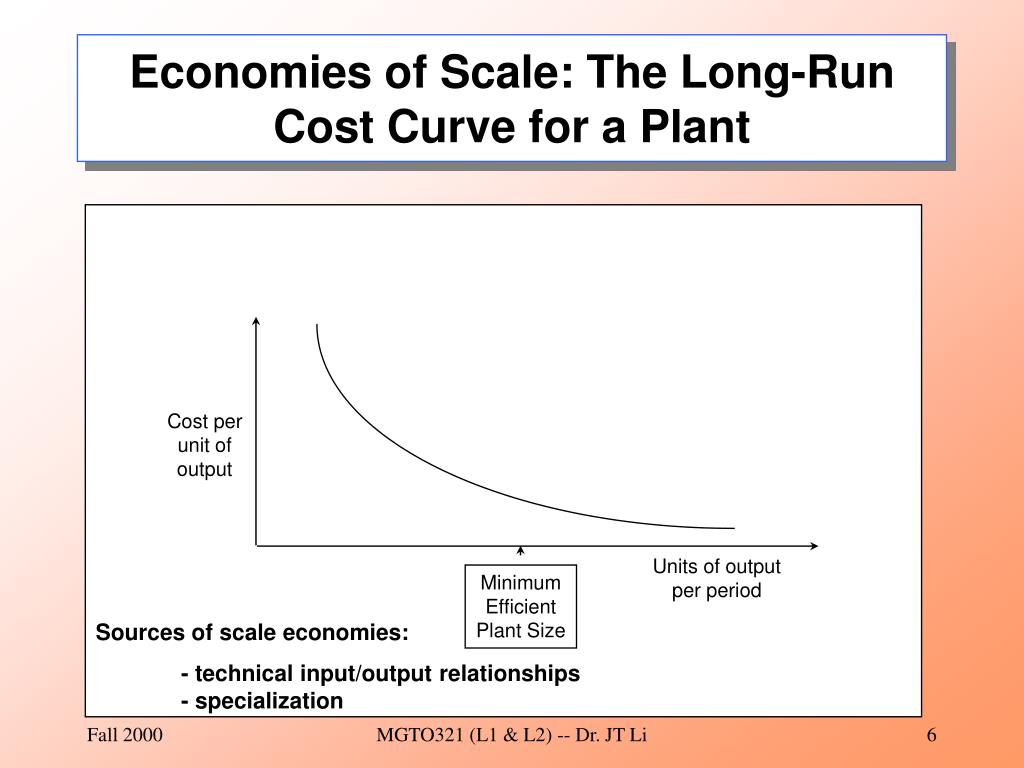 Economies of Scale: The Long-Run Cost Curve for a Plant

Cost per unit of output

Units of output per period

Minimum Efficient Plant Size

Sources of scale economies:

- technical input/output relationships
- specialization

Fall 2000

MGTO321 (L1 & L2) -- Dr. JT Li

6